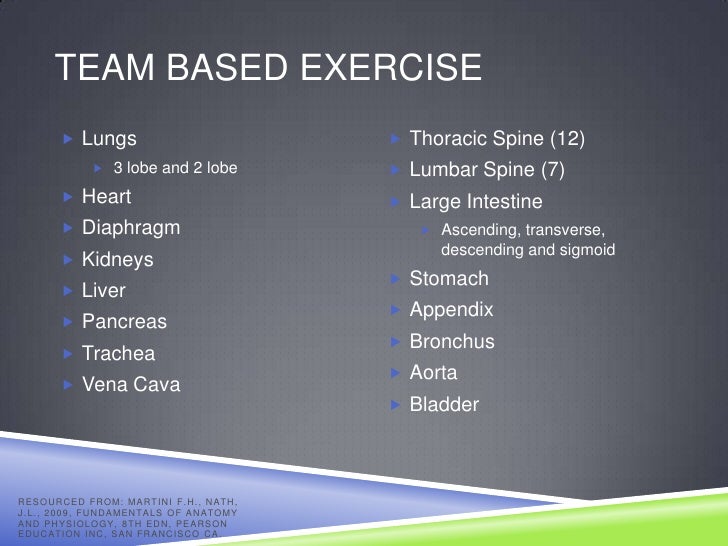 TEAM BASED EXERCISE

Lungs
3 lobe and 2 lobe
Heart
Diaphragm
Kidneys
Liver
Pancreas
Trachea
Vena Cava

Thoracic Spine (12)
Lumbar Spine (7)
Large Intestine
Ascending, transverse, descending and sigmoid
Stomach
Appendix
Bronchus
Aorta
Bladder

RESOURCED FROM: MARTINI F.H., NATH, J.L., 2009, FUNDAMENTALS OF ANATOMY AND PHYSIOLOGY, 8TH EDN, PEARSON EDUCATION INC, SAN FRANCISCO CA